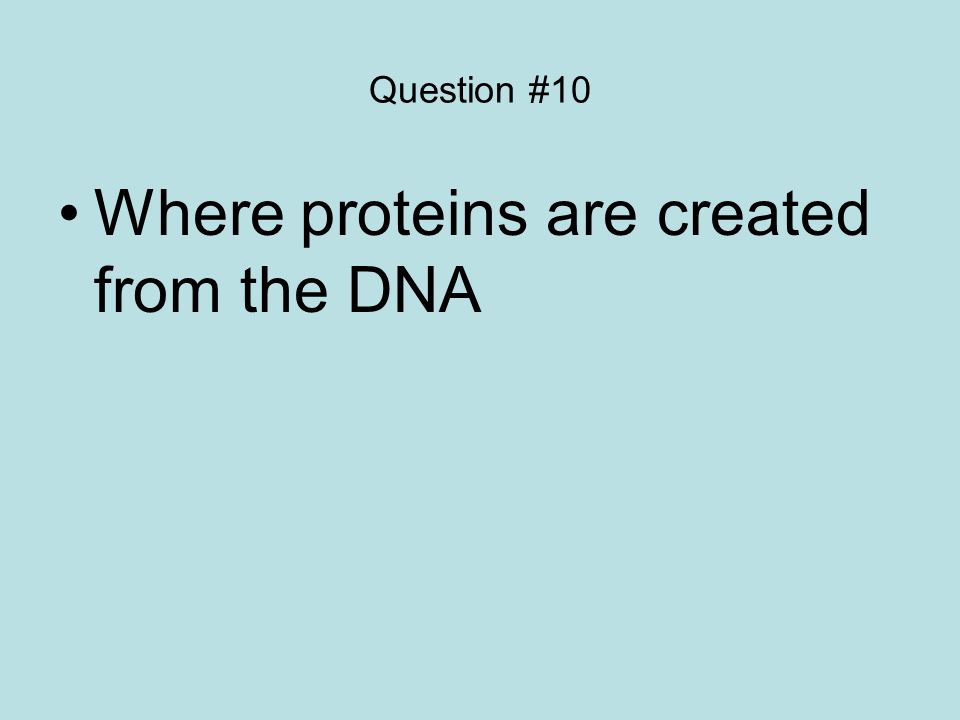 Question #10

• Where proteins are created from the DNA